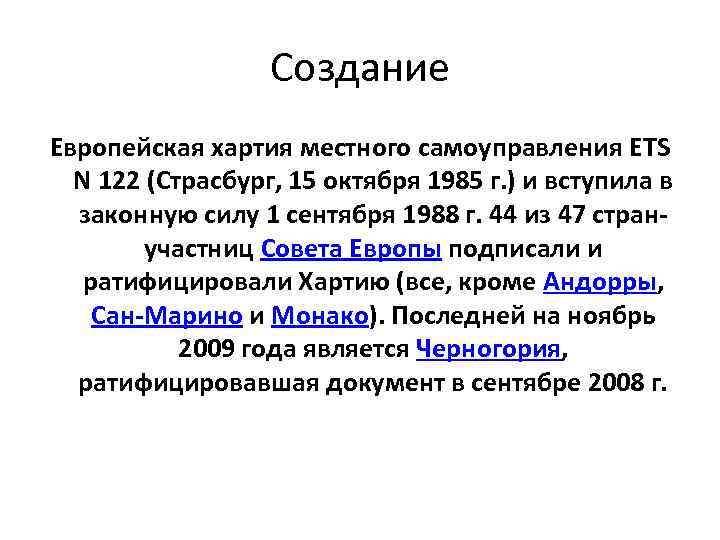 Создание

Европейская хартия местного самоуправления ETS N 122 (Страсбург, 15 октября 1985 г.) и вступила в законную силу 1 сентября 1988 г. 44 из 47 стран-участниц Совета Европы подписали и ратифицировали Хартию (все, кроме Андорры, Сан-Марино и Монако). Последней на ноябрь 2009 года является Черногория, ратифицировавшая документ в сентябре 2008 г.